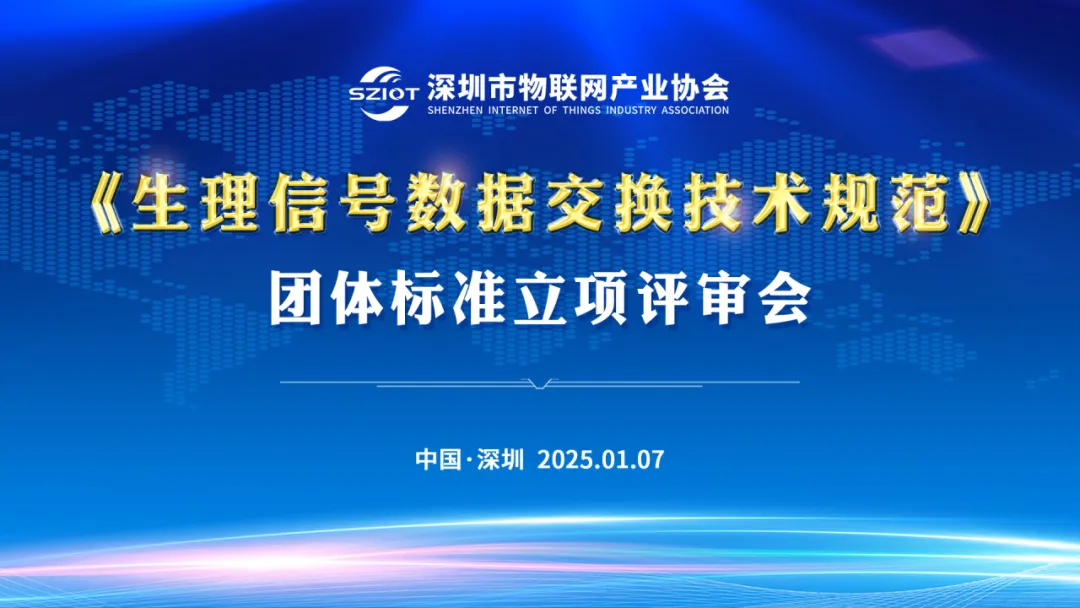 SZIOT 深圳市物联网产业协会
SHENZHEN INTERNET OF THINGS INDUSTRY ASSOCIATION

《生理信号数据交换技术规范》
团体标准立项评审会

中国·深圳 2025.01.07